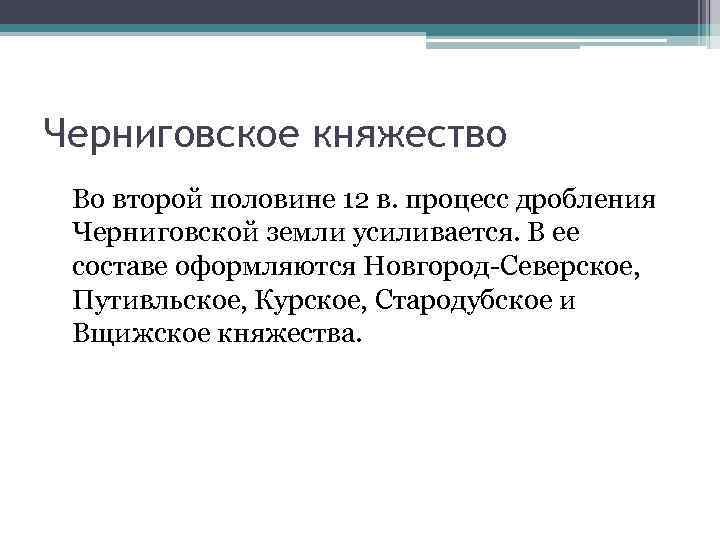 Черниговское княжество

Во второй половине 12 в. процесс дробления Черниговской земли усиливается. В ее составе оформляются Новгород-Северское, Путивльское, Курское, Стародубское и Вщижское княжества.